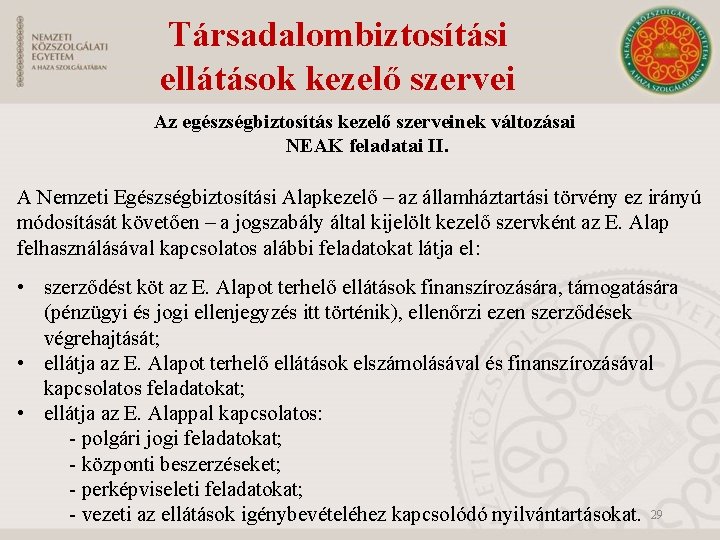 NEMZETI KÖZSZOLGÁLATI EGYETEM
A HAZA SZOLGÁLATÁBAN

Társadalombiztosítási ellátások kezelő szervei

NEMZETI KÖZSZOLGÁLATI EGYETEM
A HAZA SZOLGÁLATÁBAN

Az egészségbiztosítás kezelő szerveinek változásai
NEAK feladatai II.

A Nemzeti Egészségbiztosítási Alapkezelő – az államháztartási törvény ez irányú módosítását követően – a jogszabály által kijelölt kezelő szervként az E. Alap felhasználásával kapcsolatos alábbi feladatokat látja el:

• szerződést köt az E. Alapot terhelő ellátások finanszírozására, támogatására (pénzügyi és jogi ellenjegyzés itt történik), ellenőrzi ezen szerződések végrehajtását;
• ellátja az E. Alapot terhelő ellátások elszámolásával és finanszírozásával kapcsolatos feladatokat;
• ellátja az E. Alappal kapcsolatos:
- polgári jogi feladatokat;
- központi beszerzéseket;
- perképviseleti feladatokat;
- vezeti az ellátások igénybevételéhez kapcsolódó nyilvántartásokat.

29